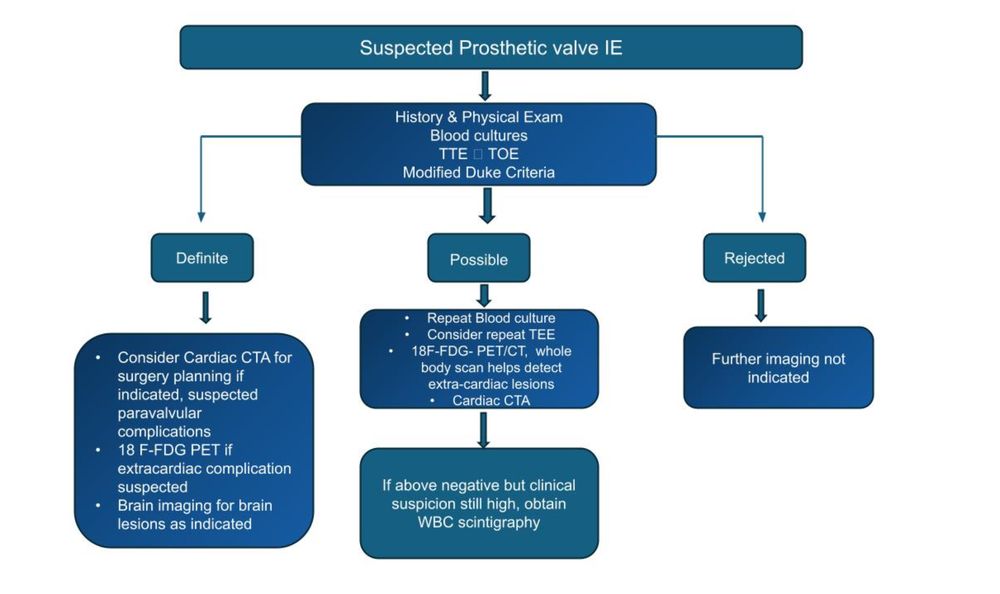 Suspected Prosthetic valve IE

History & Physical Exam
Blood cultures
TTE □ TOE
Modified Duke Criteria

Definite

- Consider Cardiac CTA for surgery planning if indicated, suspected paravalvular complications
- 18 F-FDG PET if extracardiac complication suspected
- Brain imaging for brain lesions as indicated

Possible

- Repeat Blood culture
- Consider repeat TEE
- 18F-FDG- PET/CT, whole body scan helps detect extra-cardiac lesions
- Cardiac CTA

If above negative but clinical suspicion still high, obtain WBC scintigraphy

Rejected

Further imaging not indicated